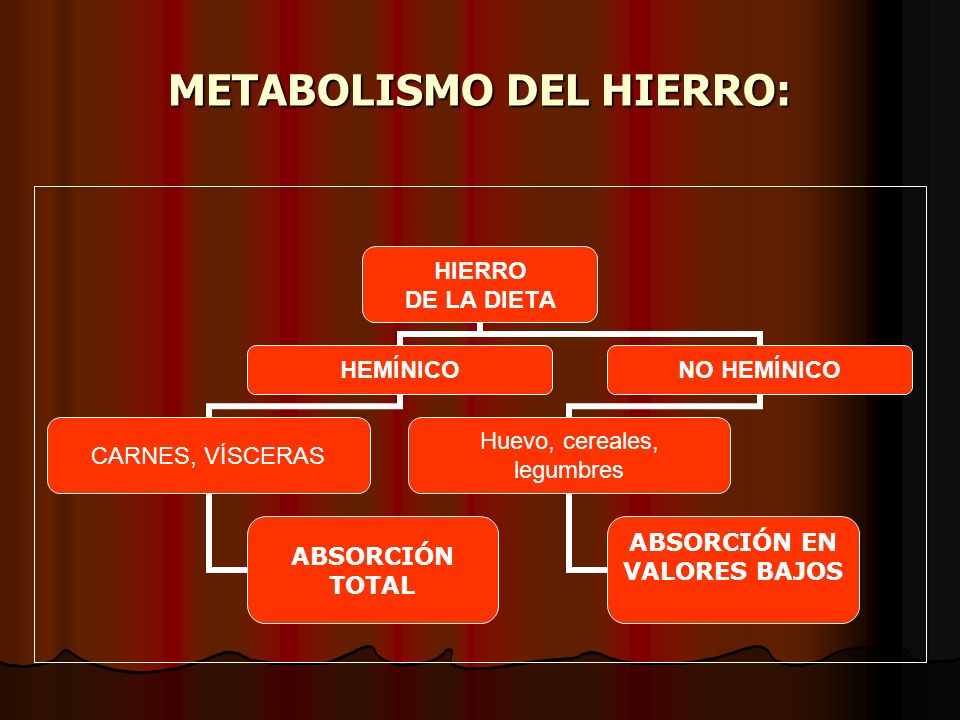 METABOLISMO DEL HIERRO:

HIERRO DE LA DIETA

HEMÍNICO

NO HEMÍNICO

CARNES, VÍSCERAS

Huevo, cereales, legumbres

ABSORCIÓN TOTAL

ABSORCIÓN EN VALORES BAJOS